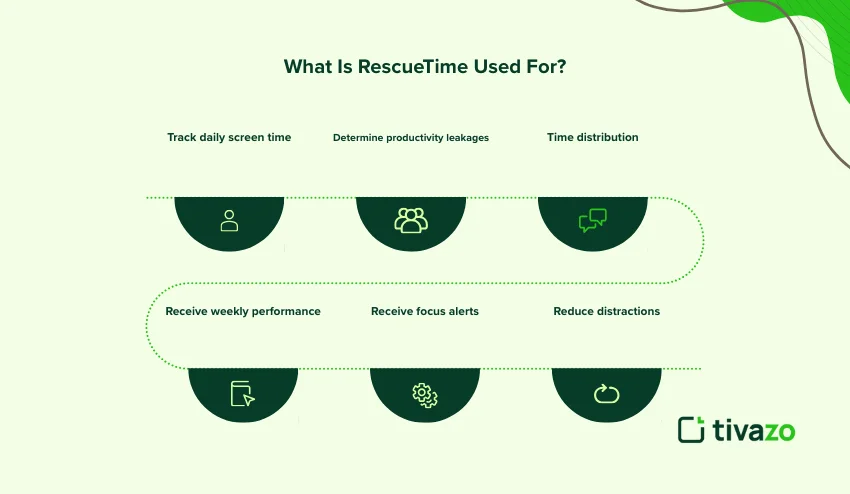 What Is RescueTime Used For?

Track daily screen time

Determine productivity leakages

Time distribution

Receive weekly performance

Receive focus alerts

Reduce distractions

tivazo